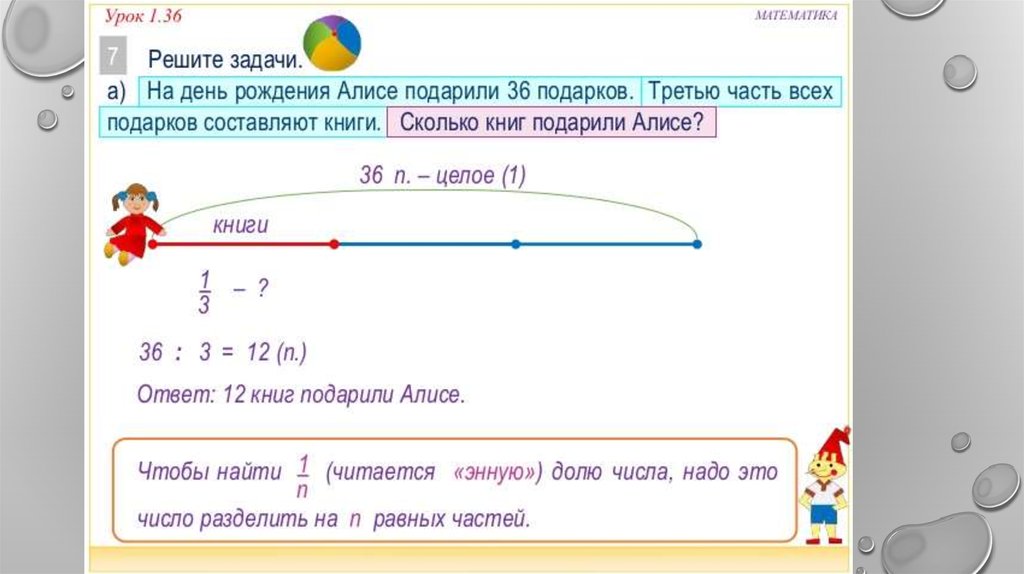 Урок 1.36

МАТЕМАТИКА

7 Решите задачи.

а) На день рождения Алисе подарили 36 подарков. Третью часть всех подарков составляют книги. Сколько книг подарили Алисе?

36 п. – целое (1)

книги

$\frac{1}{3}$ – ?

36 : 3 = 12 (п.)

Ответ: 12 книг подарили Алисе.

Чтобы найти $\frac{1}{n}$ (читается «энную») долю числа, надо это число разделить на n равных частей.